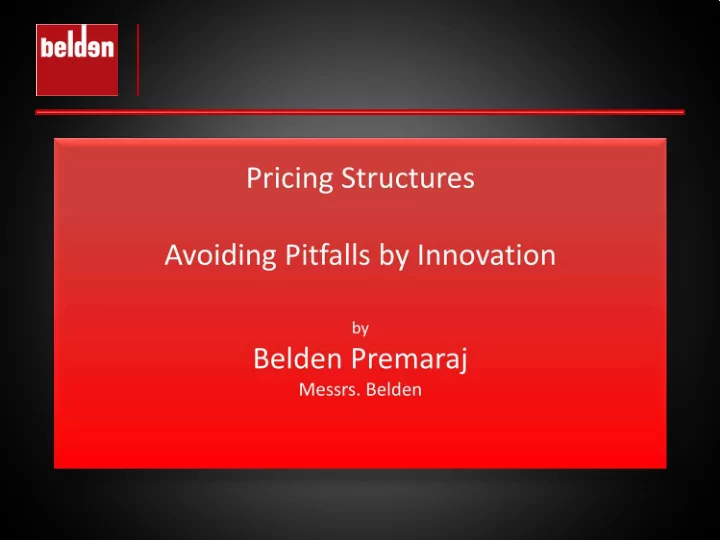 belden

Pricing Structures

Avoiding Pitfalls by Innovation

by
Belden Premaraj
Messrs. Belden